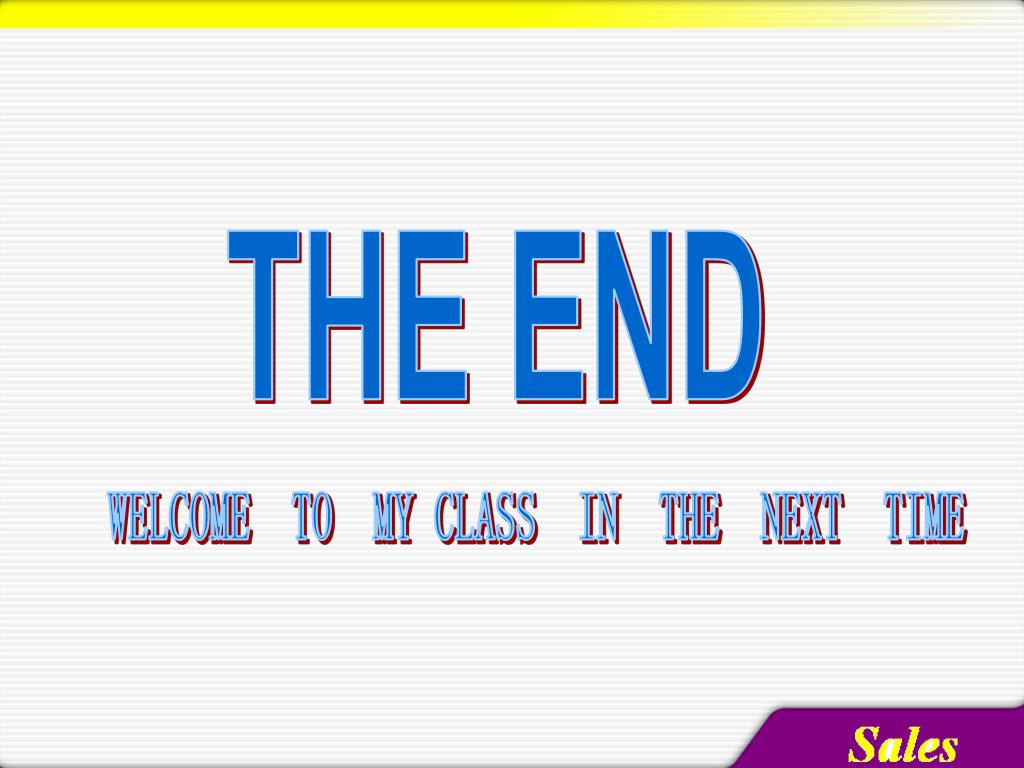 THE END

WELCOME TO MY CLASS IN THE NEXT TIME

Sales